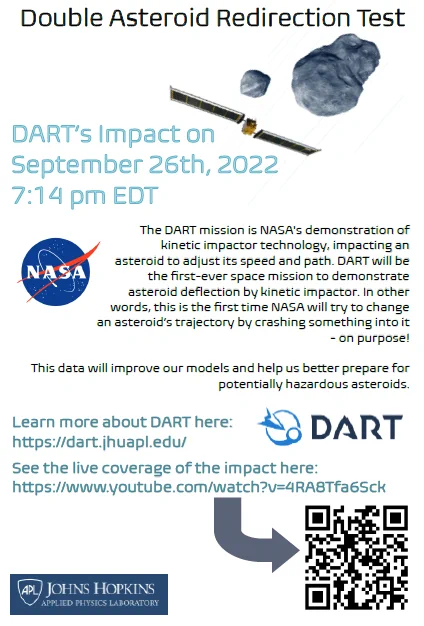 Double Asteroid Redirection Test

DART's Impact on September 26th, 2022 7:14 pm EDT

NASA

The DART mission is NASA's demonstration of kinetic impactor technology, impacting an asteroid to adjust its speed and path. DART will be the first-ever space mission to demonstrate asteroid deflection by kinetic impactor. In other words, this is the first time NASA will try to change an asteroid's trajectory by crashing something into it - on purpose!

This data will improve our models and help us better prepare for potentially hazardous asteroids.

Learn more about DART here:
https://dart.jhuapl.edu/

DART

See the live coverage of the impact here:
https://www.youtube.com/watch?v=4RA8Tfa6Sck

APL JOHNS HOPKINS
APPLIED PHYSICS LABORATORY